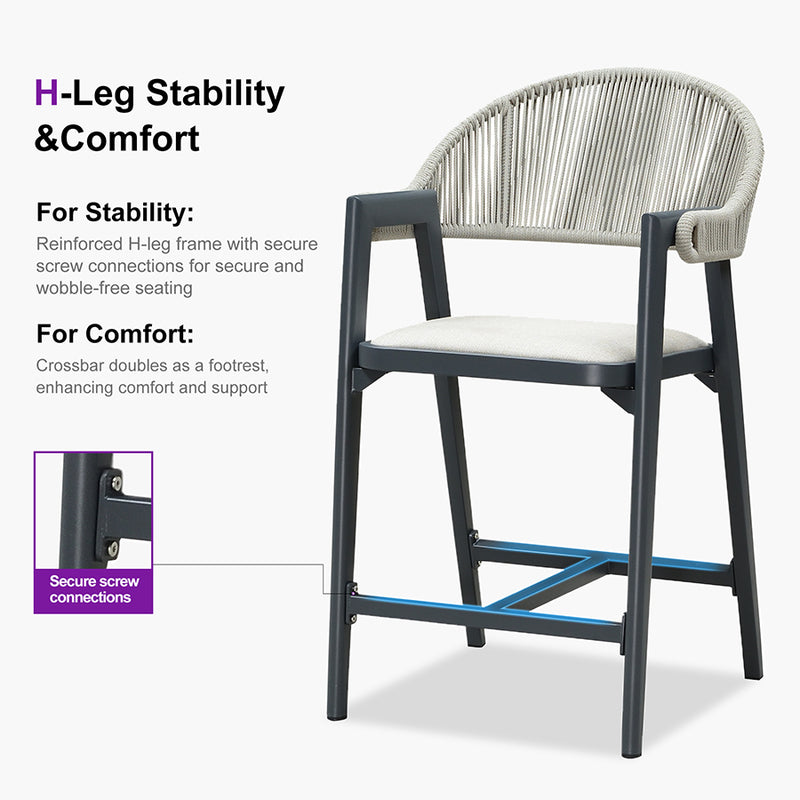 H-Leg Stability &Comfort

For Stability:

Reinforced H-leg frame with secure screw connections for secure and wobble-free seating

For Comfort:

Crossbar doubles as a footrest, enhancing comfort and support

Secure screw connections